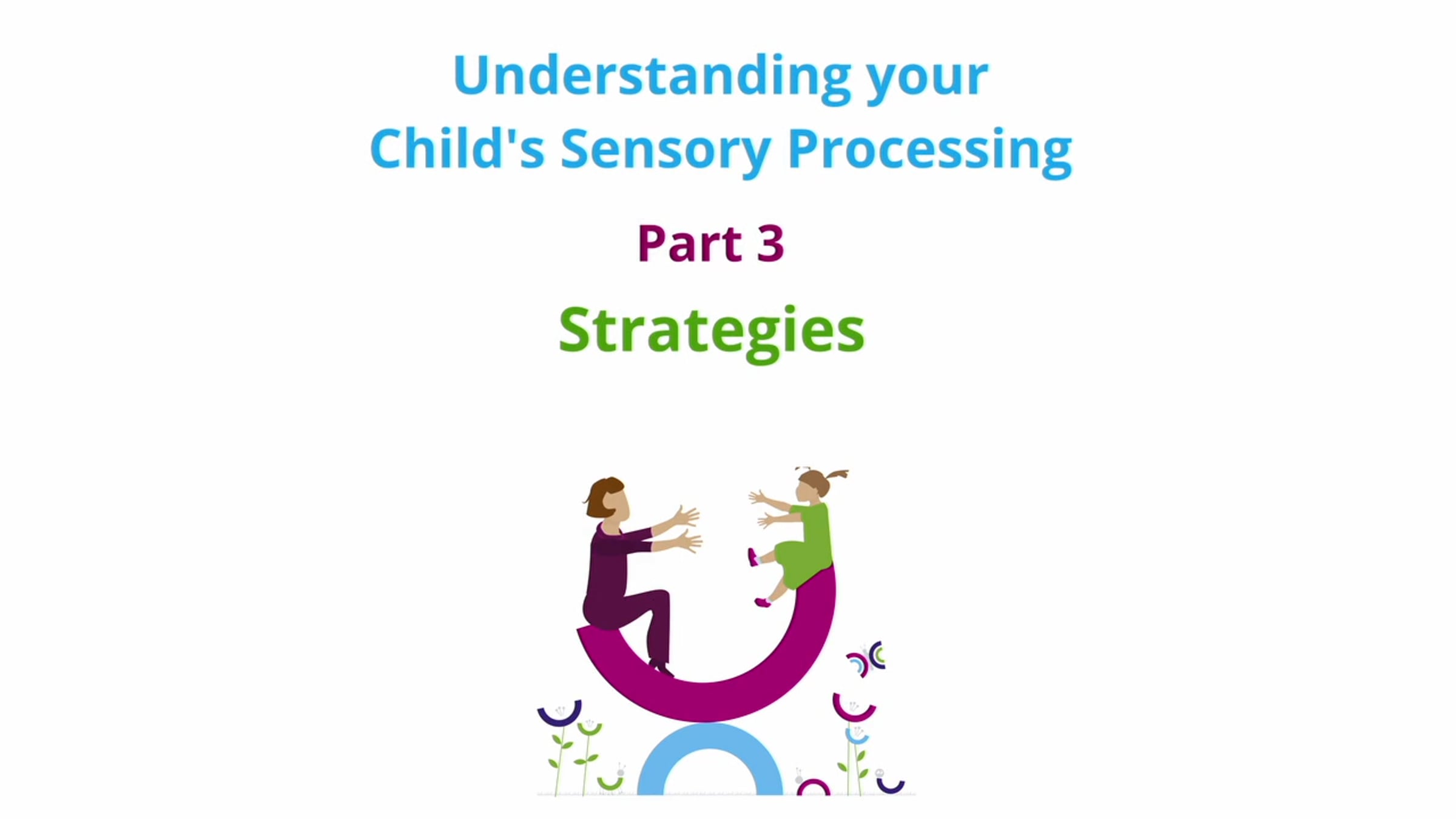 Understanding your Child's Sensory Processing

Part 3

Strategies